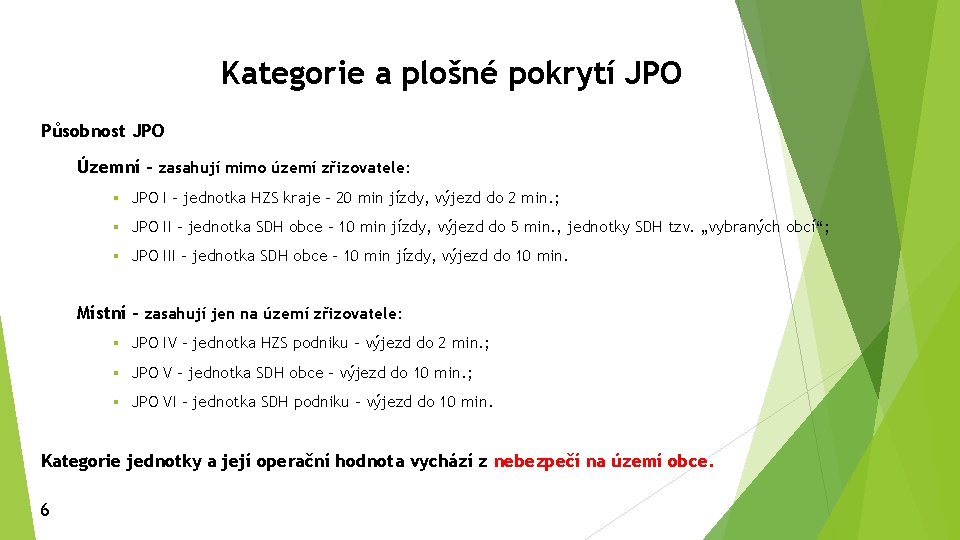 Kategorie a plošné pokrytí JPO

Působnost JPO

Územní – zasahují mimo území zřizovatele:

▪ JPO I – jednotka HZS kraje – 20 min jízdy, výjezd do 2 min.;

▪ JPO II – jednotka SDH obce – 10 min jízdy, výjezd do 5 min., jednotky SDH tzv. „vybraných obcí“;

▪ JPO III – jednotka SDH obce – 10 min jízdy, výjezd do 10 min.

Místní – zasahují jen na území zřizovatele:

▪ JPO IV – jednotka HZS podniku – výjezd do 2 min.;

▪ JPO V – jednotka SDH obce – výjezd do 10 min.;

▪ JPO VI – jednotka SDH podniku – výjezd do 10 min.

Kategorie jednotky a její operační hodnota vychází z nebezpečí na území obce.

6